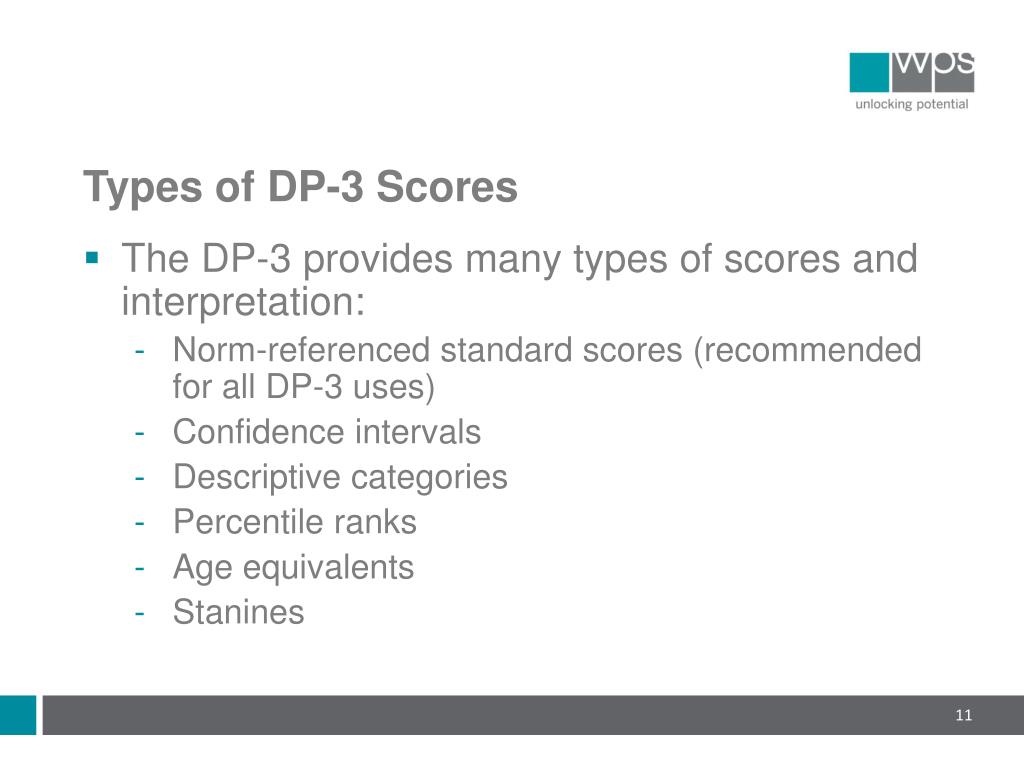 wps
unlocking potential

Types of DP-3 Scores

▪ The DP-3 provides many types of scores and interpretation:
- Norm-referenced standard scores (recommended for all DP-3 uses)
- Confidence intervals
- Descriptive categories
- Percentile ranks
- Age equivalents
- Stanines

11